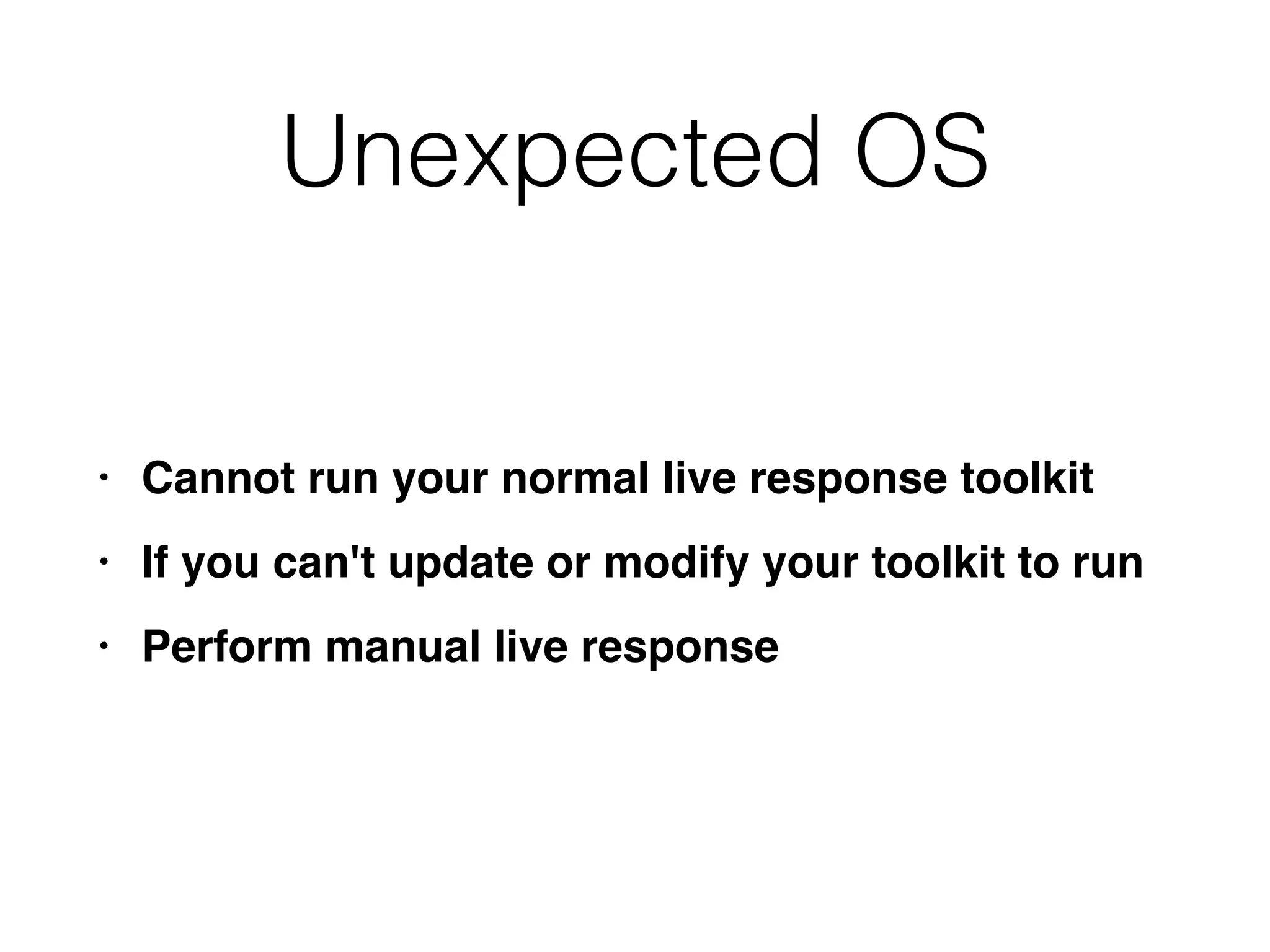 Unexpected OS

• Cannot run your normal live response toolkit
• If you can't update or modify your toolkit to run
• Perform manual live response